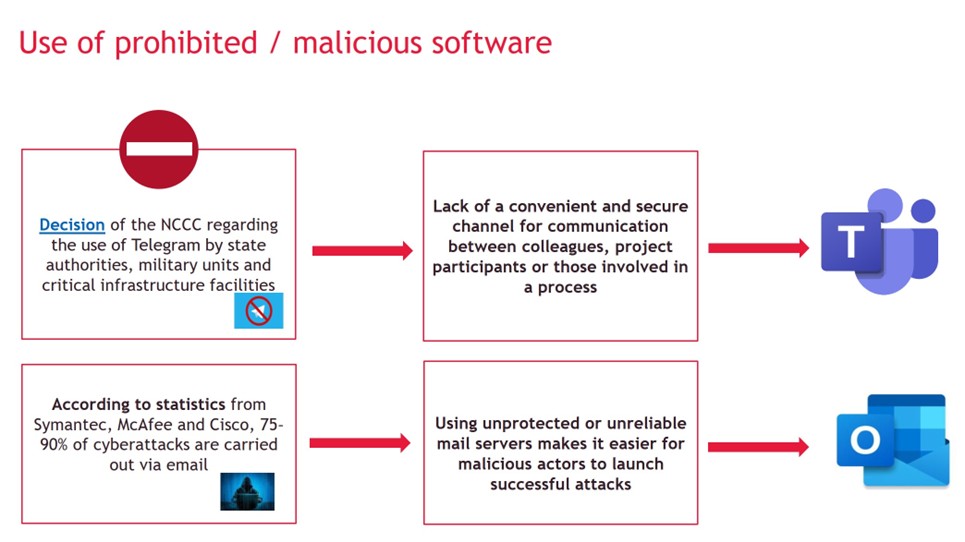 Use of prohibited / malicious software

Decision of the NCCC regarding the use of Telegram by state authorities, military units and critical infrastructure facilities

Lack of a convenient and secure channel for communication between colleagues, project participants or those involved in a process

T

According to statistics from Symantec, McAfee and Cisco, 75-90% of cyberattacks are carried out via email

Using unprotected or unreliable mail servers makes it easier for malicious actors to launch successful attacks

O